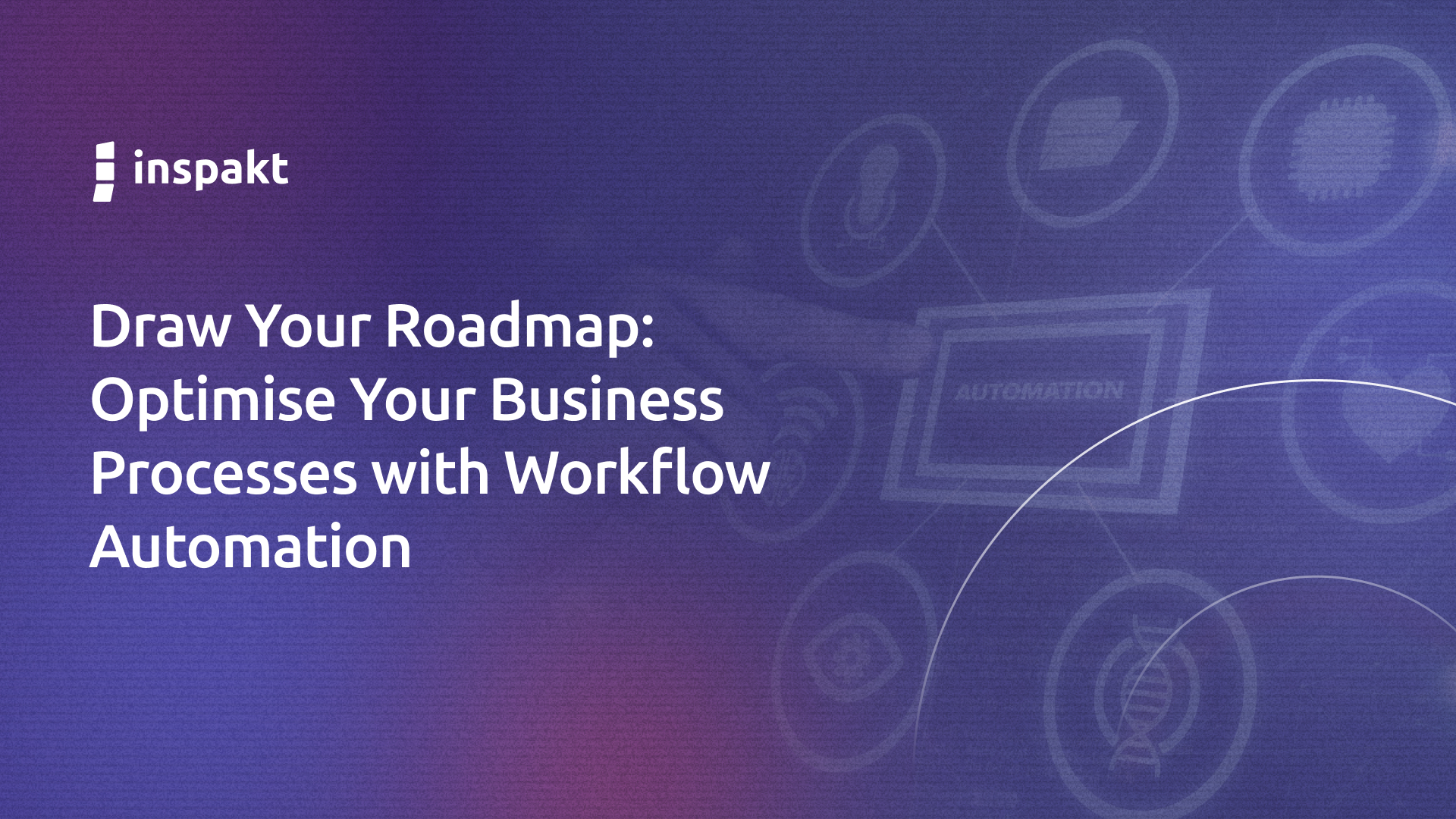 inspakt

Draw Your Roadmap: Optimise Your Business Processes with Workflow Automation

AUTOMATION